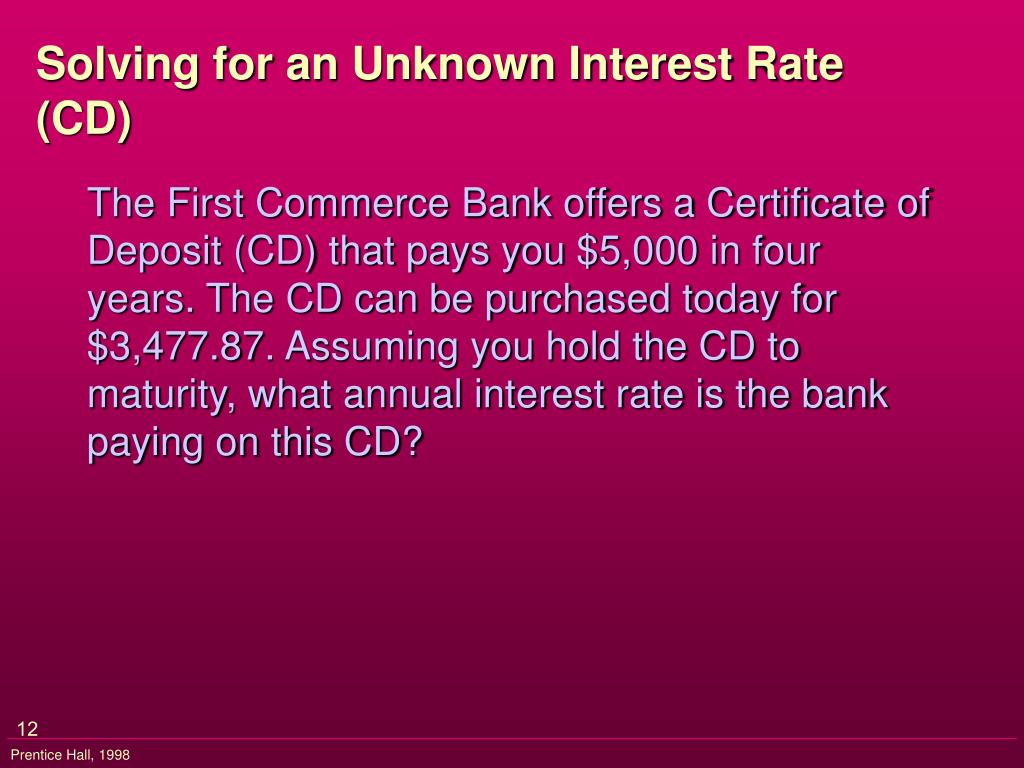 Solving for an Unknown Interest Rate (CD)

The First Commerce Bank offers a Certificate of Deposit (CD) that pays you \$5,000 in four years. The CD can be purchased today for \$3,477.87. Assuming you hold the CD to maturity, what annual interest rate is the bank paying on this CD?

12

Prentice Hall, 1998